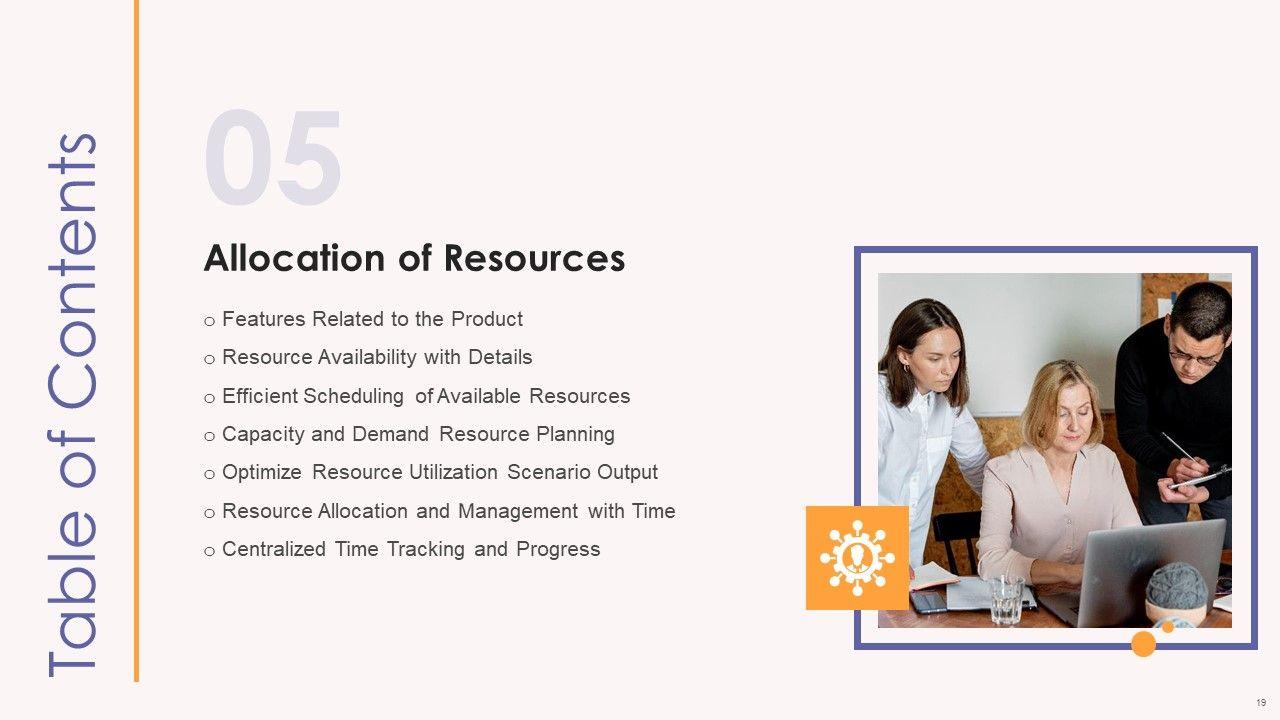 Table of Contents

05

Allocation of Resources

o Features Related to the Product
o Resource Availability with Details
o Efficient Scheduling of Available Resources
o Capacity and Demand Resource Planning
o Optimize Resource Utilization Scenario Output
o Resource Allocation and Management with Time
o Centralized Time Tracking and Progress

19